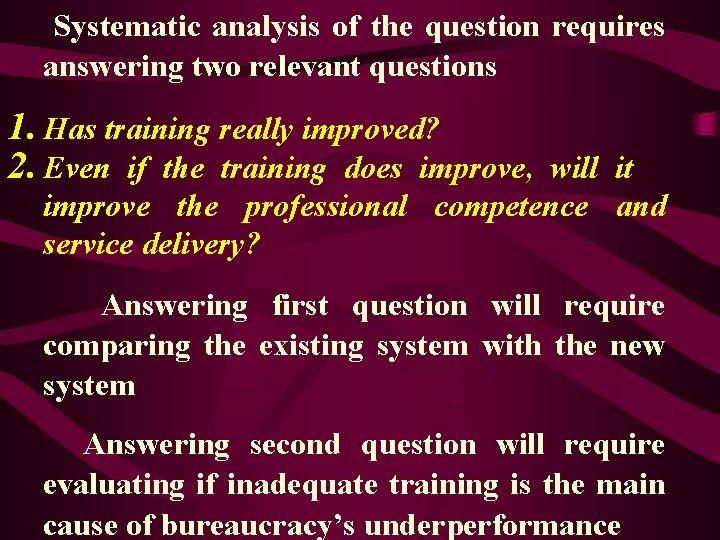 Systematic analysis of the question requires answering two relevant questions

1. Has training really improved?
2. Even if the training does improve, will it improve the professional competence and service delivery?

Answering first question will require comparing the existing system with the new system

Answering second question will require evaluating if inadequate training is the main cause of bureaucracy's underperformance